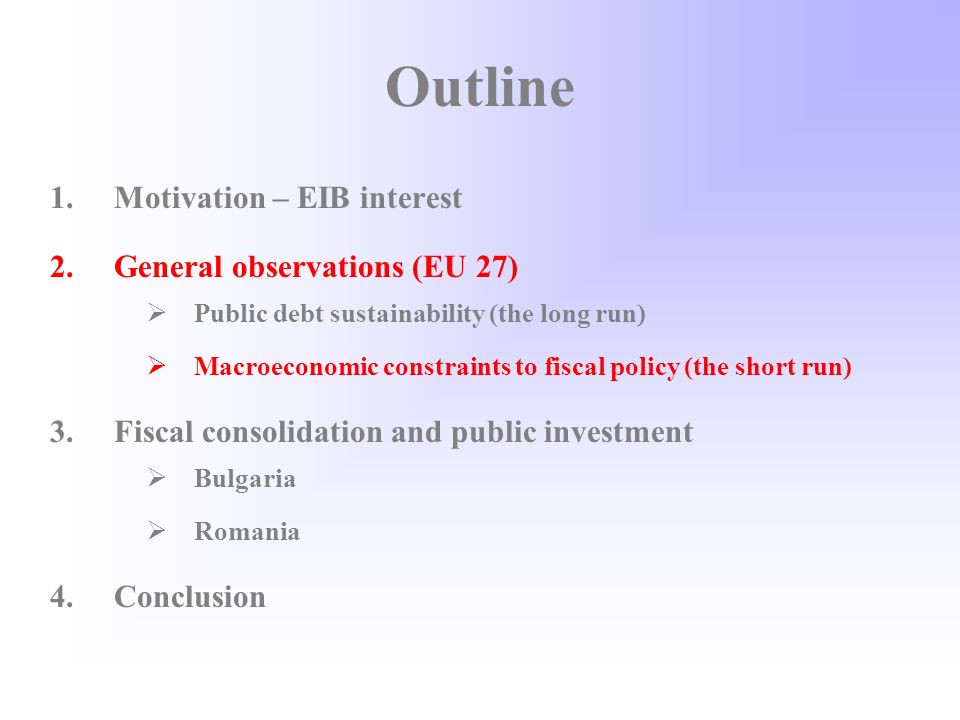 Outline

1. Motivation – EIB interest

2. General observations (EU 27)

➢ Public debt sustainability (the long run)

➢ Macroeconomic constraints to fiscal policy (the short run)

3. Fiscal consolidation and public investment

➢ Bulgaria

➢ Romania

4. Conclusion